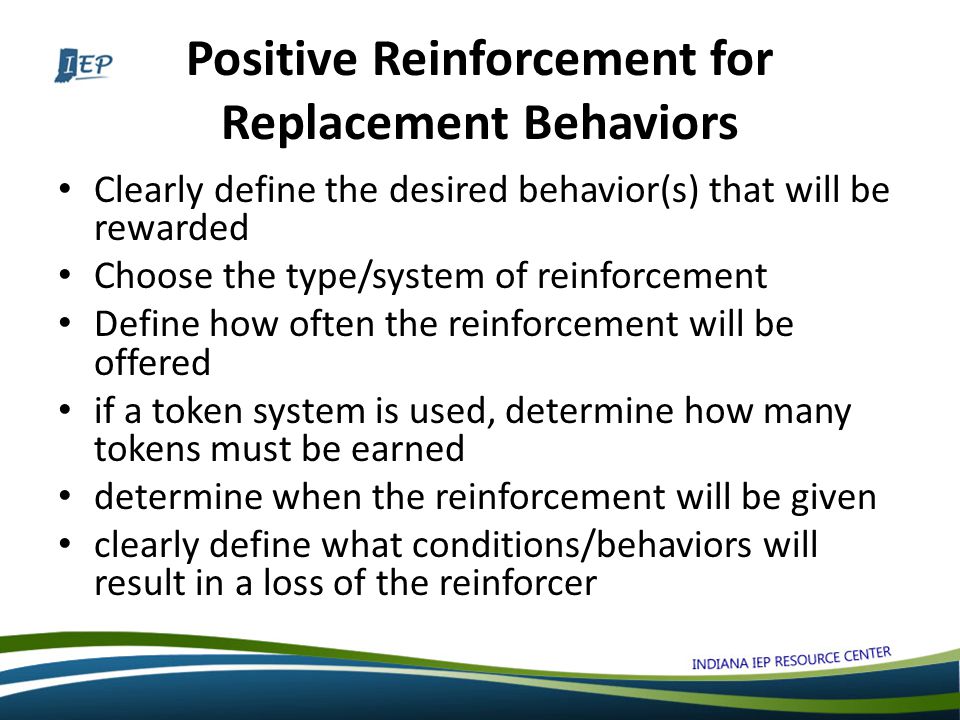 IEP

Positive Reinforcement for Replacement Behaviors

• Clearly define the desired behavior(s) that will be rewarded
• Choose the type/system of reinforcement
• Define how often the reinforcement will be offered
• if a token system is used, determine how many tokens must be earned
• determine when the reinforcement will be given
• clearly define what conditions/behaviors will result in a loss of the reinforcer

INDIANA IEP RESOURCE CENTER